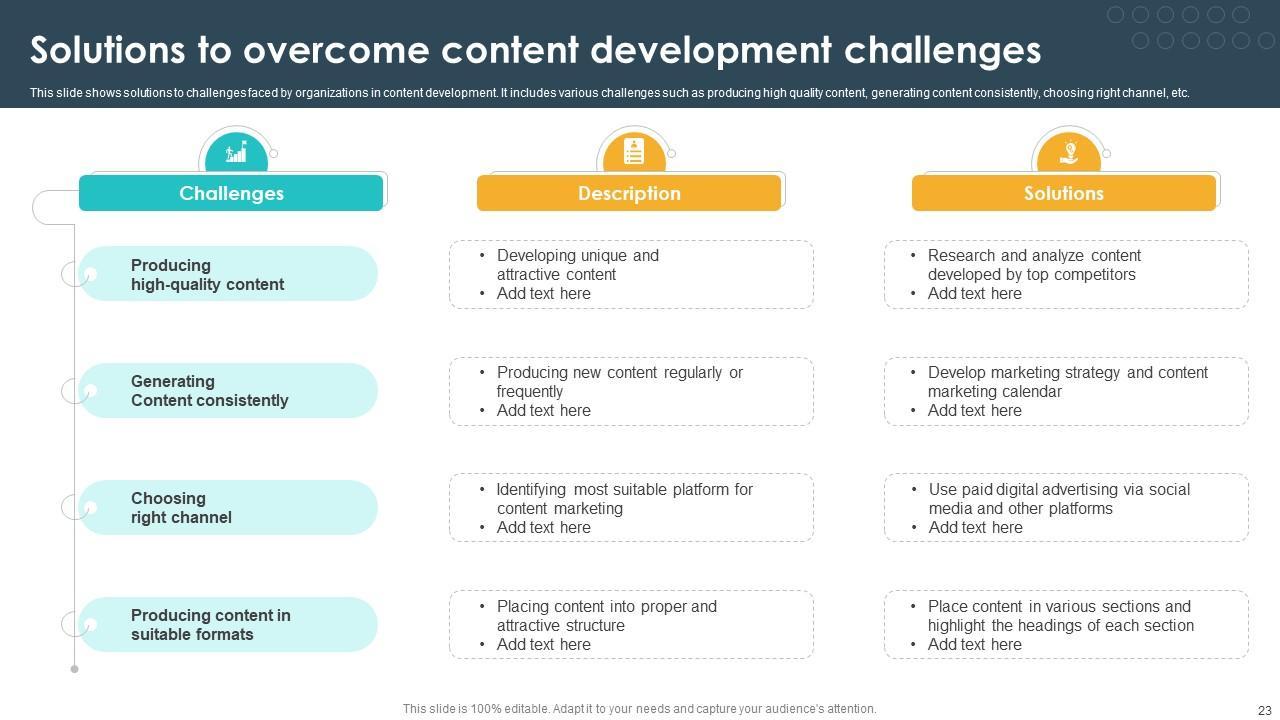 Solutions to overcome content development challenges

This slide shows solutions to challenges faced by organizations in content development. It includes various challenges such as producing high quality content, generating content consistently, choosing right channel, etc.

| Challenges | Description | Solutions |
|---|---|---|
| Producing high-quality content | • Developing unique and attractive content • Add text here | • Research and analyze content developed by top competitors • Add text here |
| Generating Content consistently | • Producing new content regularly or frequently • Add text here | • Develop marketing strategy and content marketing calendar • Add text here |
| Choosing right channel | • Identifying most suitable platform for content marketing • Add text here | • Use paid digital advertising via social media and other platforms • Add text here |
| Producing content in suitable formats | • Placing content into proper and attractive structure • Add text here | • Place content in various sections and highlight the headings of each section • Add text here |

This slide is 100% editable. Adapt it to your needs and capture your audience's attention.

23